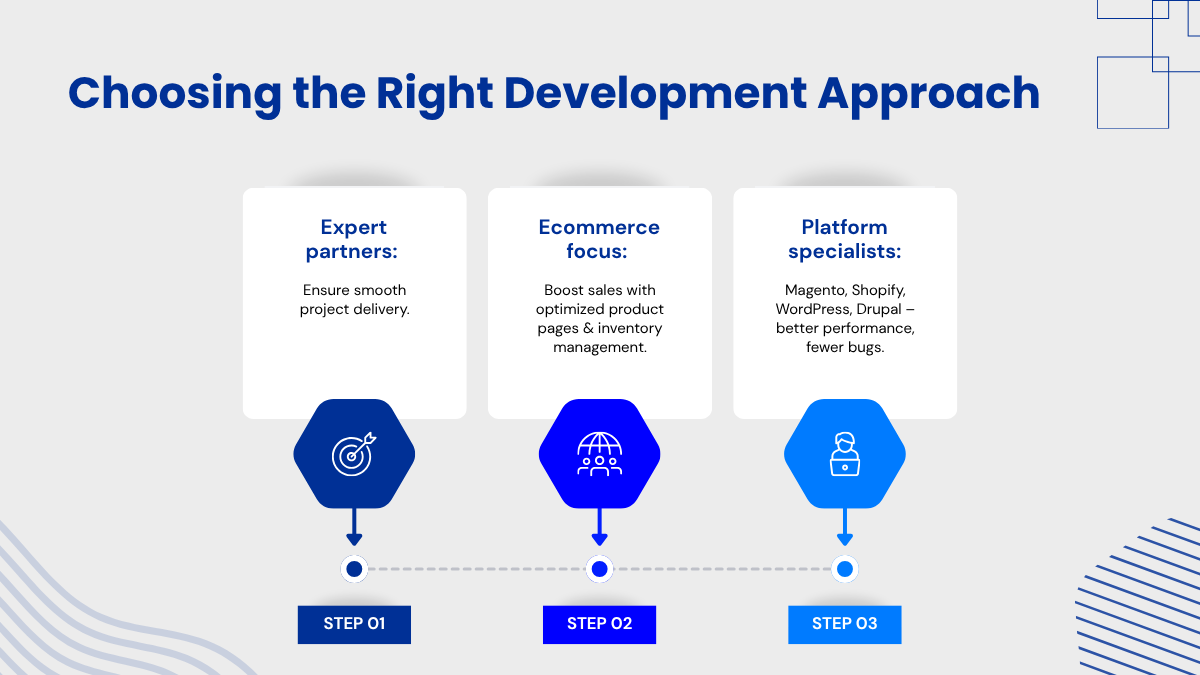 Choosing the Right Development Approach

Expert partners:

Ensure smooth project delivery.

Ecommerce focus:

Boost sales with optimized product pages & inventory management.

Platform specialists:

Magento, Shopify, WordPress, Drupal – better performance, fewer bugs.

STEP 01

STEP 02

STEP 03